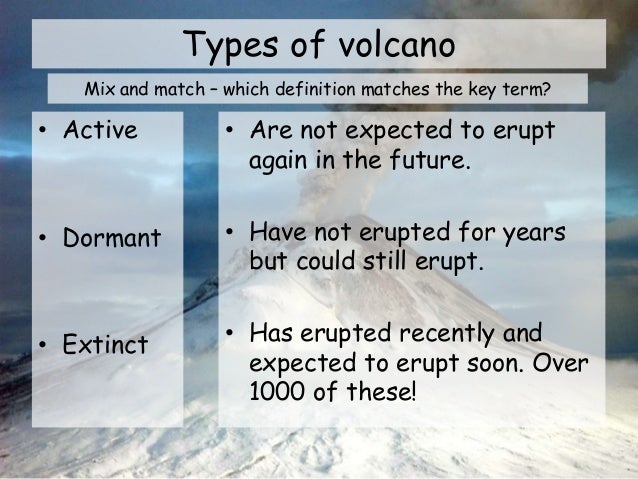 Types of volcano

Mix and match – which definition matches the key term?

• Active

• Dormant

• Extinct

• Are not expected to erupt again in the future.

• Have not erupted for years but could still erupt.

• Has erupted recently and expected to erupt soon. Over 1000 of these!